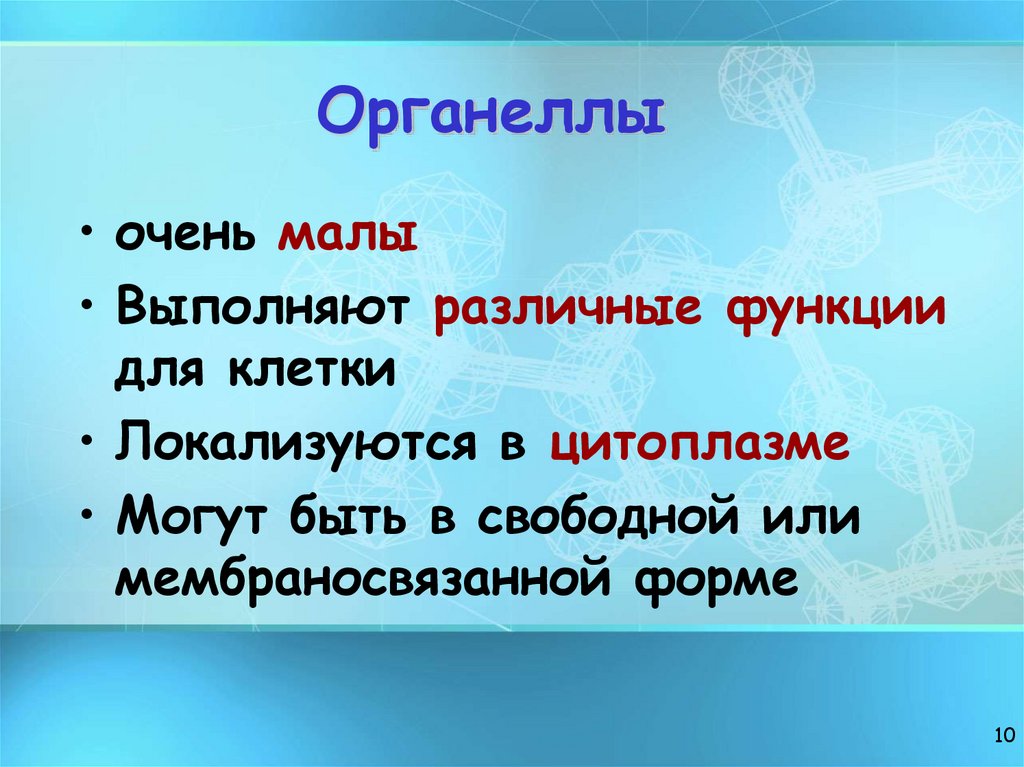 Органеллы

• очень малы
• Выполняют различные функции для клетки
• Локализуются в цитоплазме
• Могут быть в свободной или мембраносвязанной форме

10